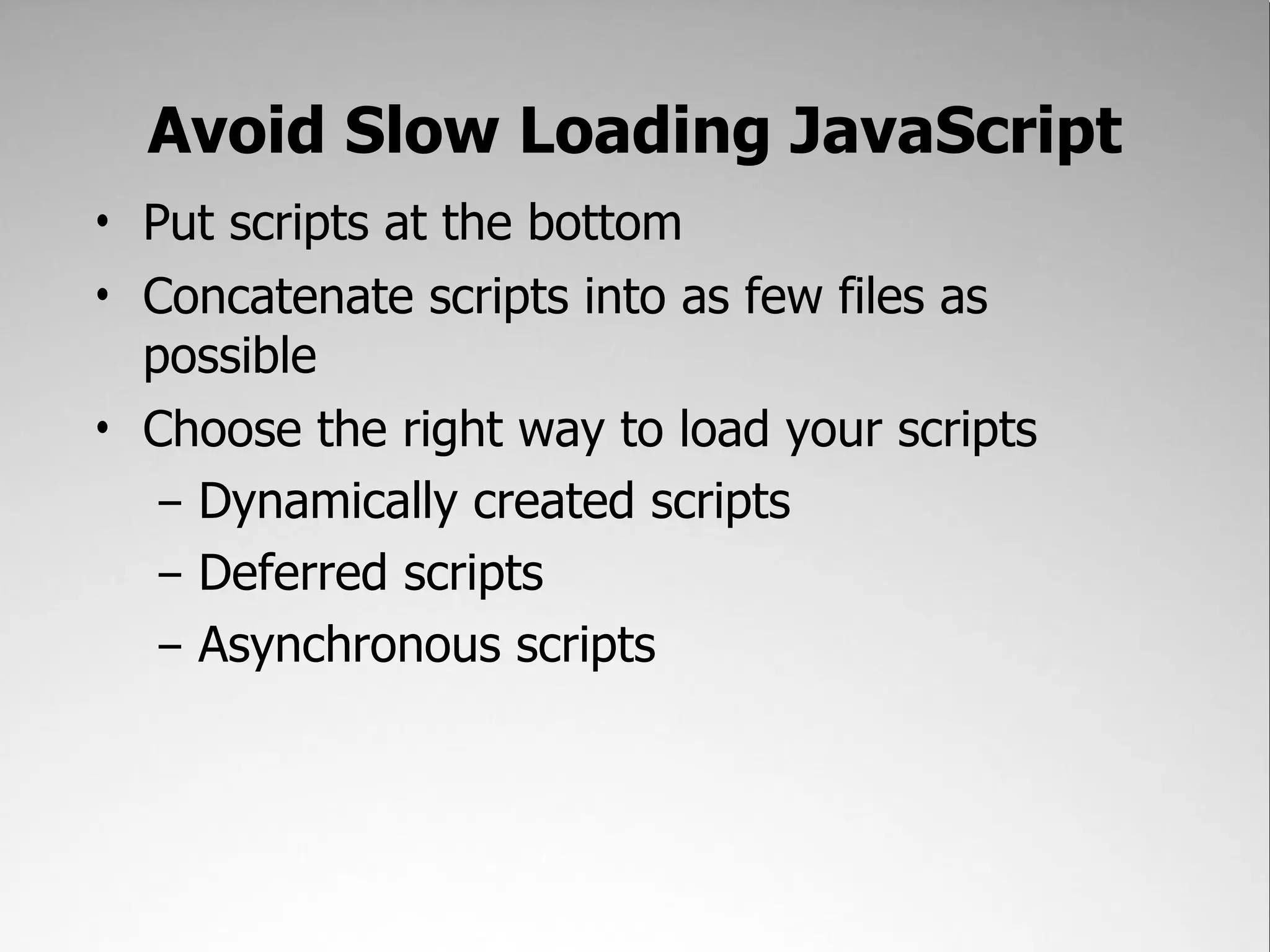 Avoid Slow Loading JavaScript

• Put scripts at the bottom
• Concatenate scripts into as few files as possible
• Choose the right way to load your scripts
  – Dynamically created scripts
  – Deferred scripts
  – Asynchronous scripts